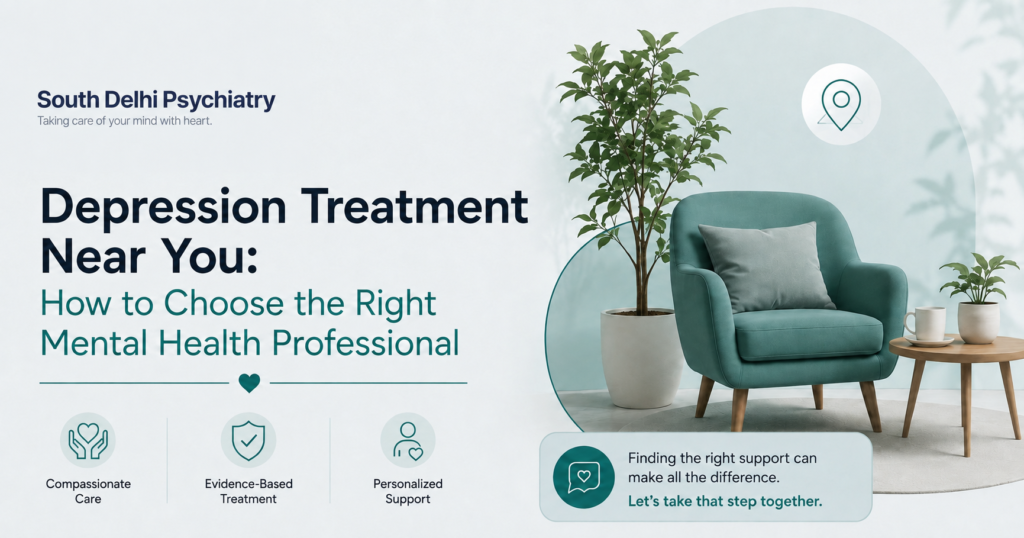 South Delhi Psychiatry
Taking care of your mind with heart.

Depression Treatment Near You:
How to Choose the Right Mental Health Professional

Compassionate Care

Evidence-Based Treatment

Personalized Support

Finding the right support can make all the difference.
Let's take that step together.